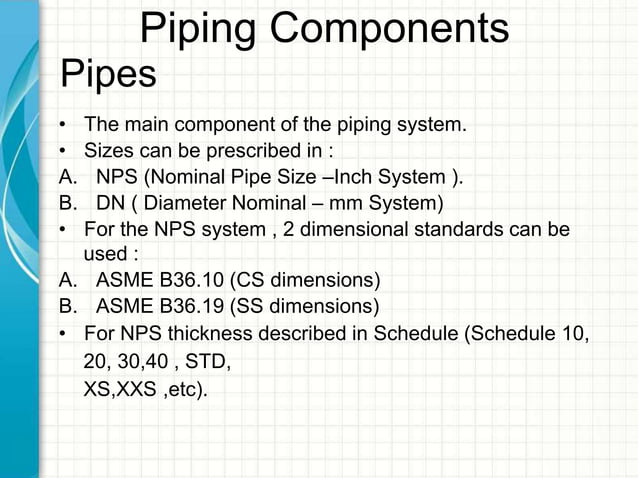 Piping Components

Pipes

• The main component of the piping system.
• Sizes can be prescribed in :
A. NPS (Nominal Pipe Size –Inch System ).
B. DN ( Diameter Nominal – mm System)
• For the NPS system , 2 dimensional standards can be used :
A. ASME B36.10 (CS dimensions)
B. ASME B36.19 (SS dimensions)
• For NPS thickness described in Schedule (Schedule 10, 20, 30,40 , STD,
XS,XXS ,etc).